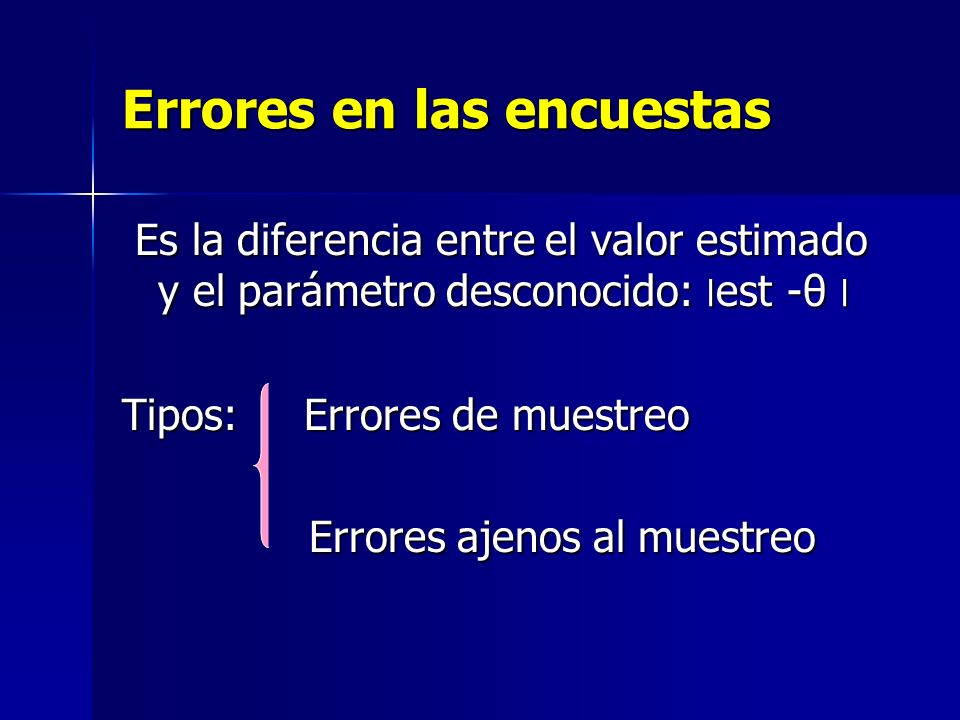 Errores en las encuestas

Es la diferencia entre el valor estimado y el parámetro desconocido: $|est - \theta|$

Tipos: Errores de muestreo

Errores ajenos al muestreo